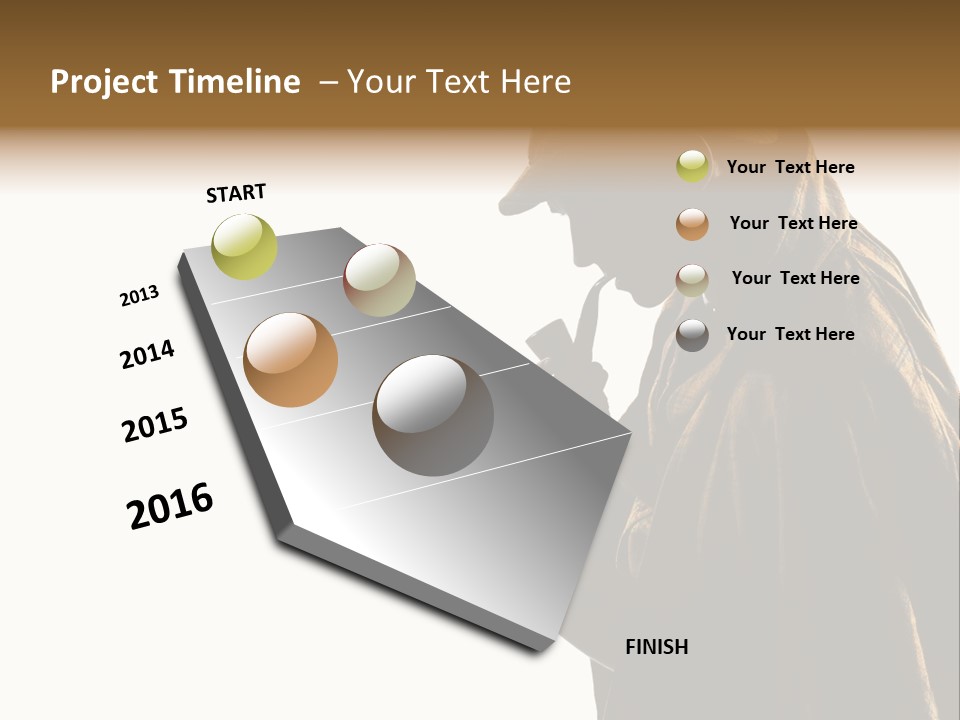 Project Timeline – Your Text Here

START

2013

2014

2015

2016

Your Text Here

Your Text Here

Your Text Here

Your Text Here

FINISH